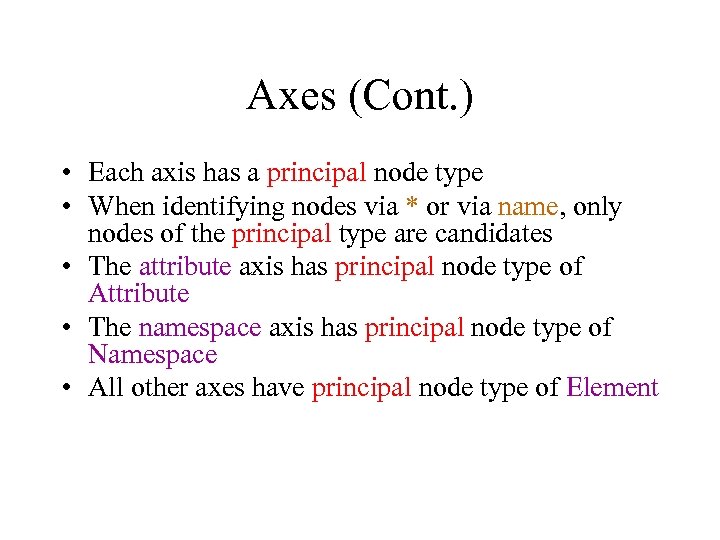 Axes (Cont.)

• Each axis has a principal node type
• When identifying nodes via * or via name, only nodes of the principal type are candidates
• The attribute axis has principal node type of Attribute
• The namespace axis has principal node type of Namespace
• All other axes have principal node type of Element